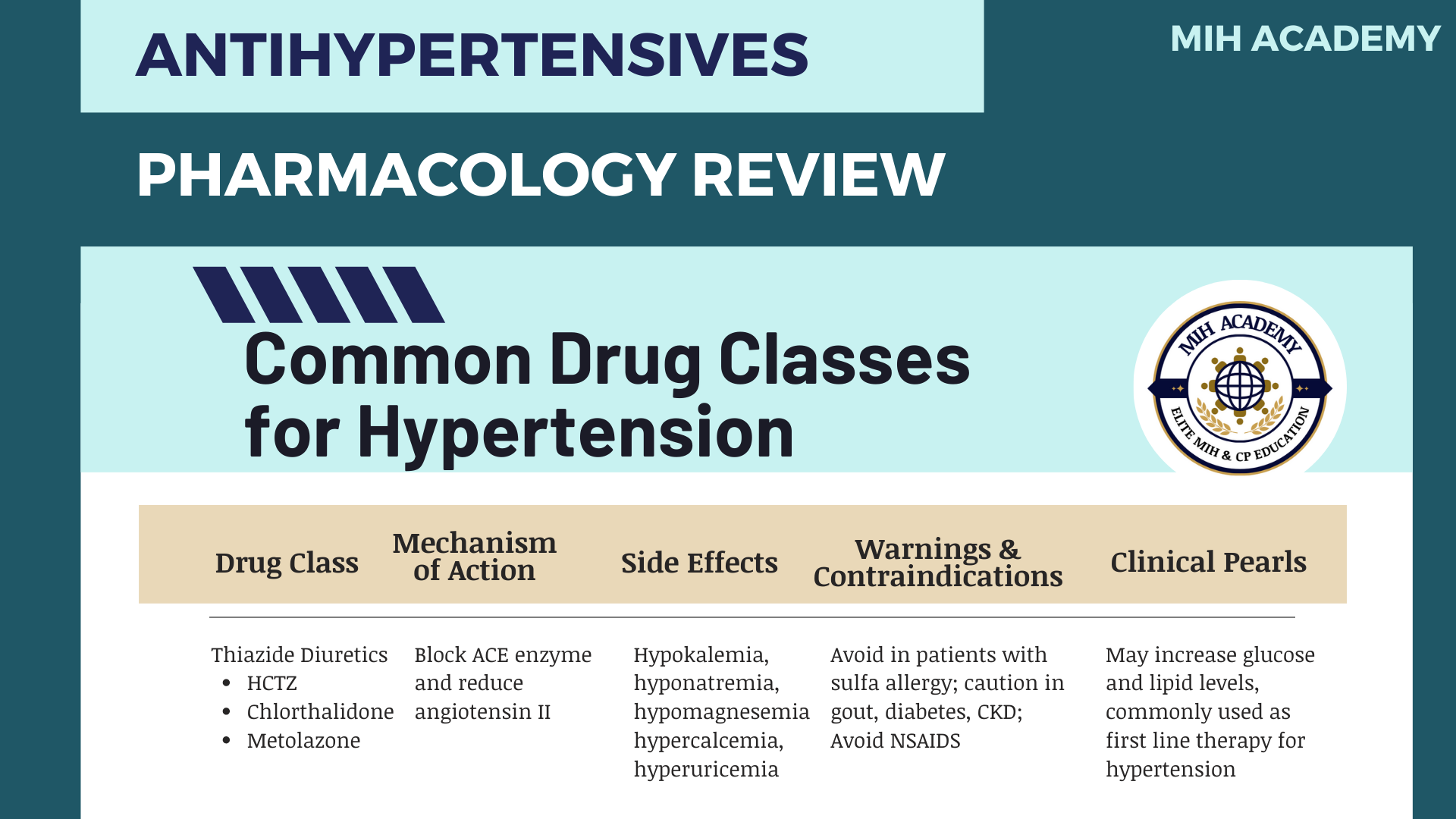 ANTIHYPERTENSIVES

MIH ACADEMY

PHARMACOLOGY REVIEW

Common Drug Classes for Hypertension

MIH ACADEMY
ELITE MIH & CP EDUCATION

| Drug Class | Mechanism of Action | Side Effects | Warnings & Contraindications | Clinical Pearls |
|---|---|---|---|---|
| Thiazide Diuretics • HCTZ • Chlorthalidone • Metolazone | Block ACE enzyme and reduce angiotensin II | Hypokalemia, hyponatremia, hypomagnesemia hypercalcemia, hyperuricemia | Avoid in patients with sulfa allergy; caution in gout, diabetes, CKD; Avoid NSAIDS | May increase glucose and lipid levels, commonly used as first line therapy for hypertension |